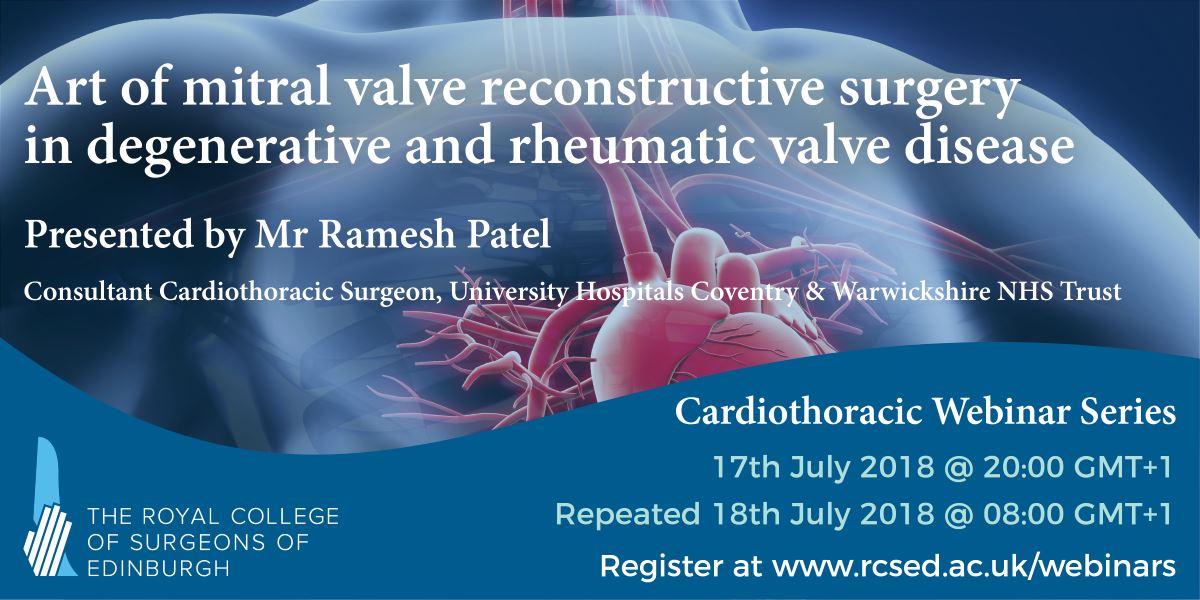 Art of mitral valve reconstructive surgery in degenerative and rheumatic valve disease

Presented by Mr Ramesh Patel

Consultant Cardiothoracic Surgeon, University Hospitals Coventry & Warwickshire NHS Trust

Cardiothoracic Webinar Series

17th July 2018 @ 20:00 GMT+1

Repeated 18th July 2018 @ 08:00 GMT+1

Register at www.rcsed.ac.uk/webinars

THE ROYAL COLLEGE OF SURGEONS OF EDINBURGH